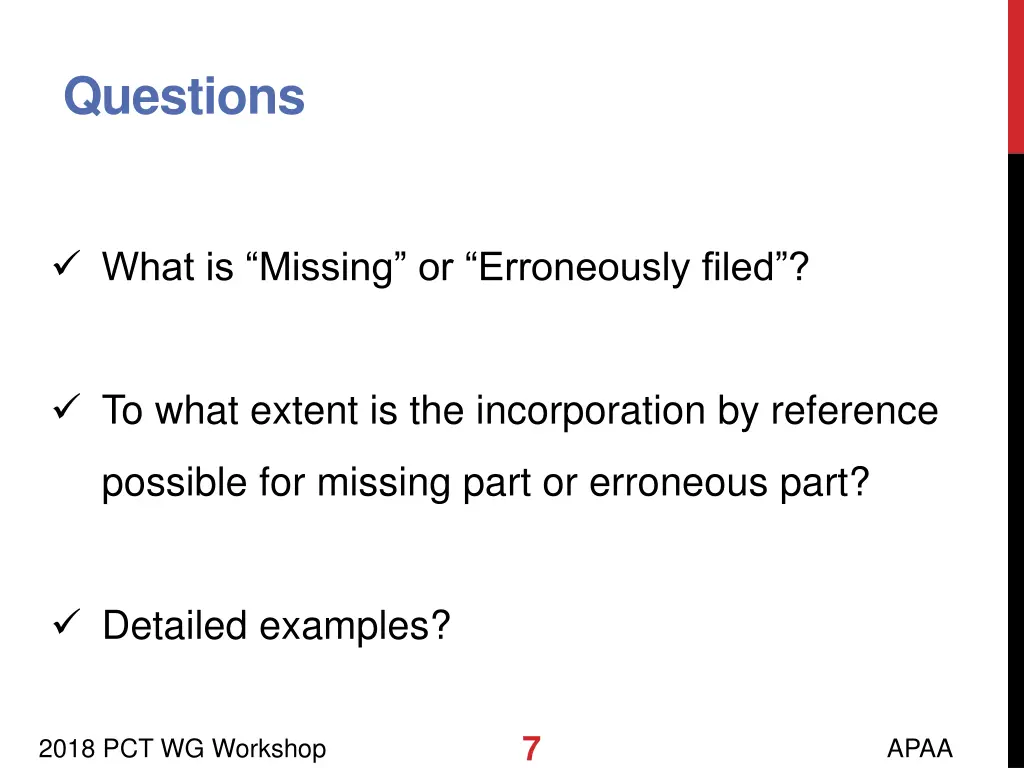 Questions

✓ What is “Missing” or “Erroneously filed”?

✓ To what extent is the incorporation by reference possible for missing part or erroneous part?

✓ Detailed examples?

2018 PCT WG Workshop

7

APAA